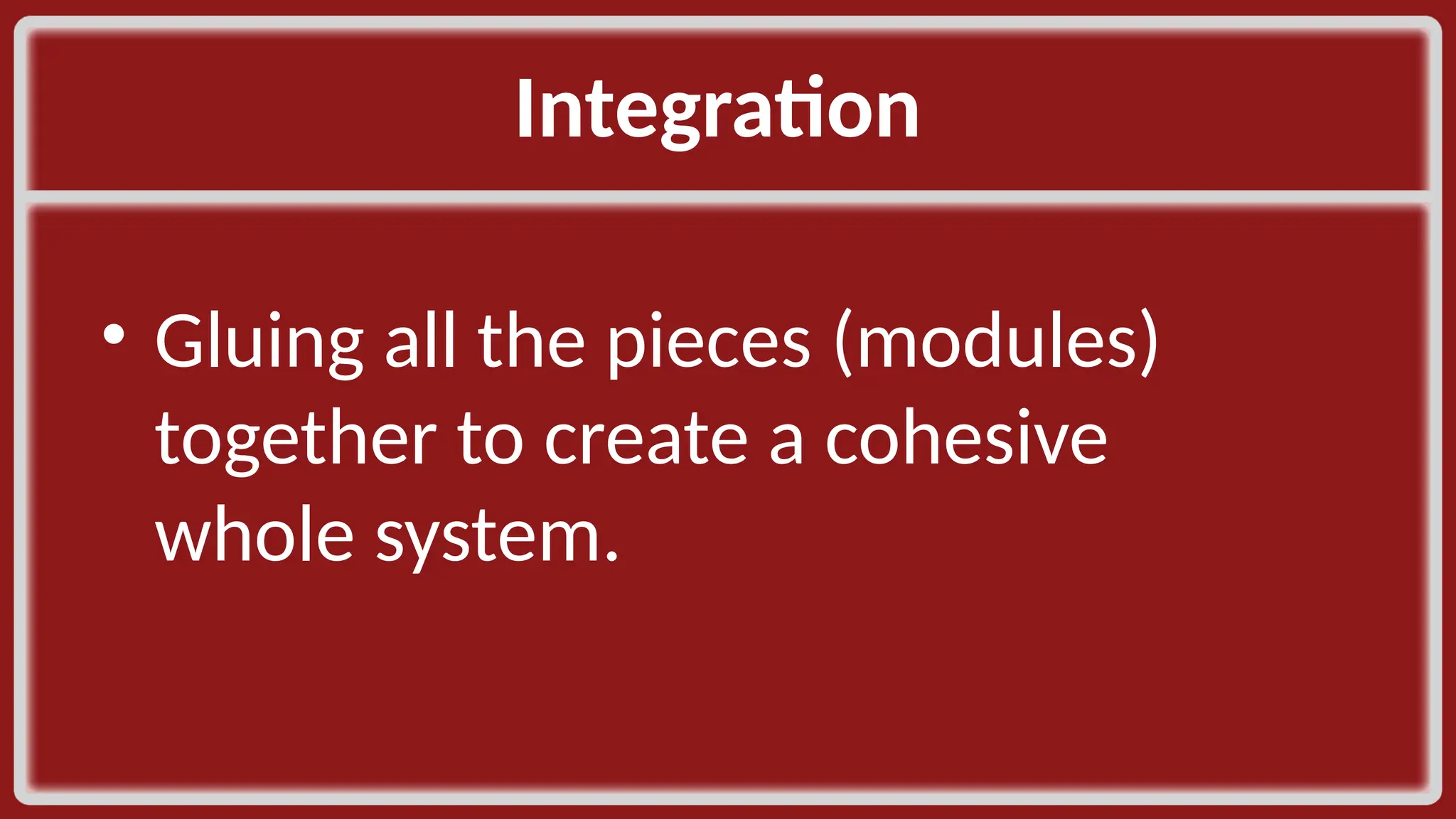 Integration

• Gluing all the pieces (modules) together to create a cohesive whole system.